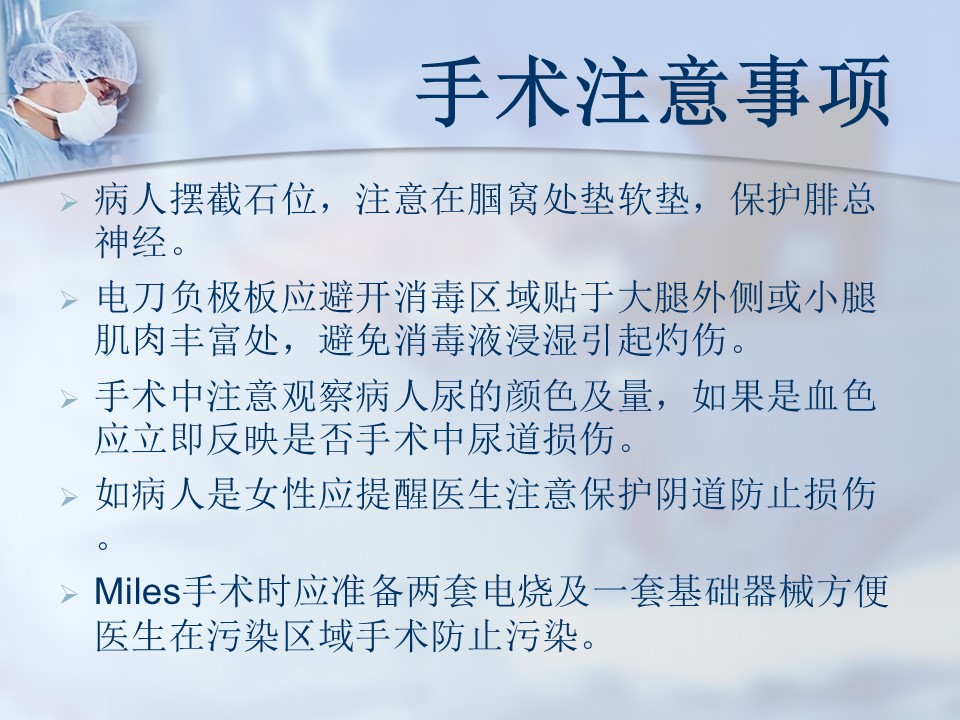 手术注意事项

➢ 病人摆截石位，注意在腘窝处垫软垫，保护腓总神经。

➢ 电刀负极板应避开消毒区域贴于大腿外侧或小腿肌肉丰富处，避免消毒液浸湿引起灼伤。

➢ 手术中注意观察病人尿的颜色及量，如果是血色应立即反映是否手术中尿道损伤。

➢ 如病人是女性应提醒医生注意保护阴道防止损伤。

➢ Miles手术时应准备两套电烧及一套基础器械方便医生在污染区域手术防止污染。